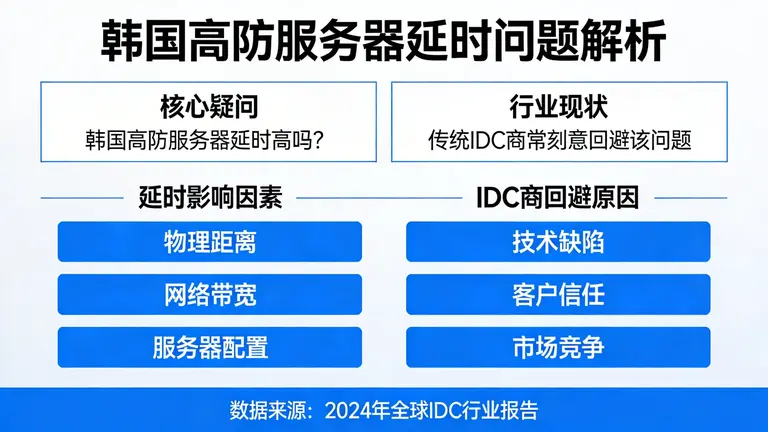 韩国高防服务器延时问题解析

核心疑问
韩国高防服务器延时高吗?

行业现状
传统IDC商常刻意回避该问题

延时影响因素

物理距离

网络带宽

服务器配置

IDC商回避原因

技术缺陷

客户信任

市场竞争

数据来源:2024年全球IDC行业报告